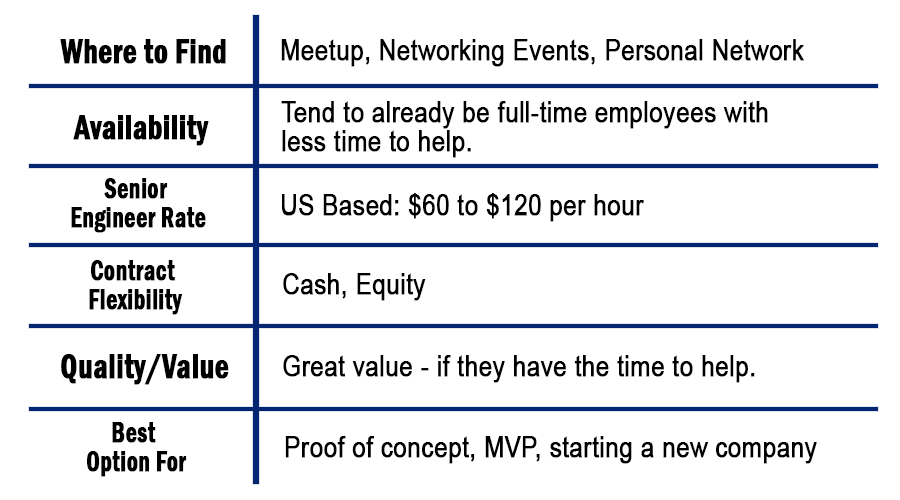 | | |
|---|---|
| Where to Find | Meetup, Networking Events, Personal Network |
| Availability | Tend to already be full-time employees with less time to help. |
| Senior Engineer Rate | US Based: \$60 to \$120 per hour |
| Contract Flexibility | Cash, Equity |
| Quality/Value | Great value - if they have the time to help. |
| Best Option For | Proof of concept, MVP, starting a new company |